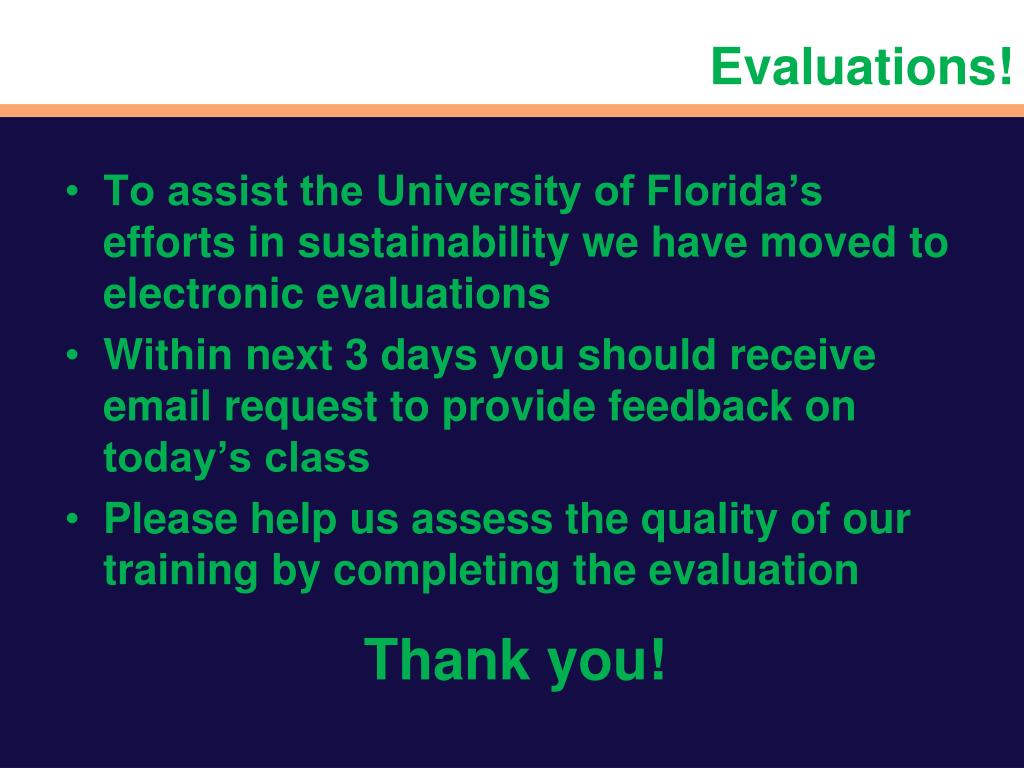 Evaluations!

• To assist the University of Florida’s efforts in sustainability we have moved to electronic evaluations
• Within next 3 days you should receive email request to provide feedback on today’s class
• Please help us assess the quality of our training by completing the evaluation

Thank you!